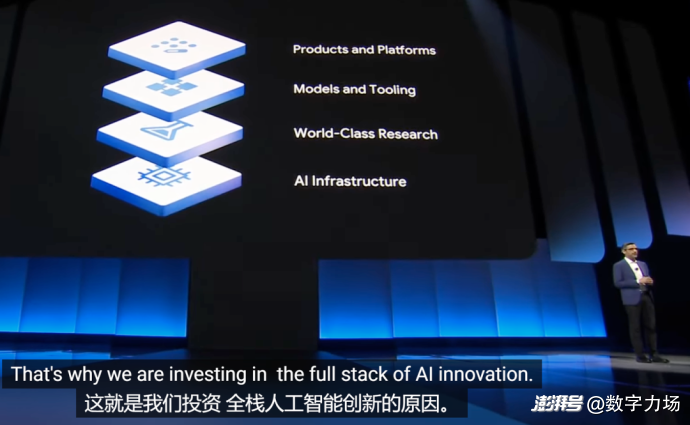 Products and Platforms

Models and Tooling

World-Class Research

AI Infrastructure

That's why we are investing in the full stack of AI innovation.
这就是我们投资 全栈人工智能创新的原因。

澎湃号 @数字力场